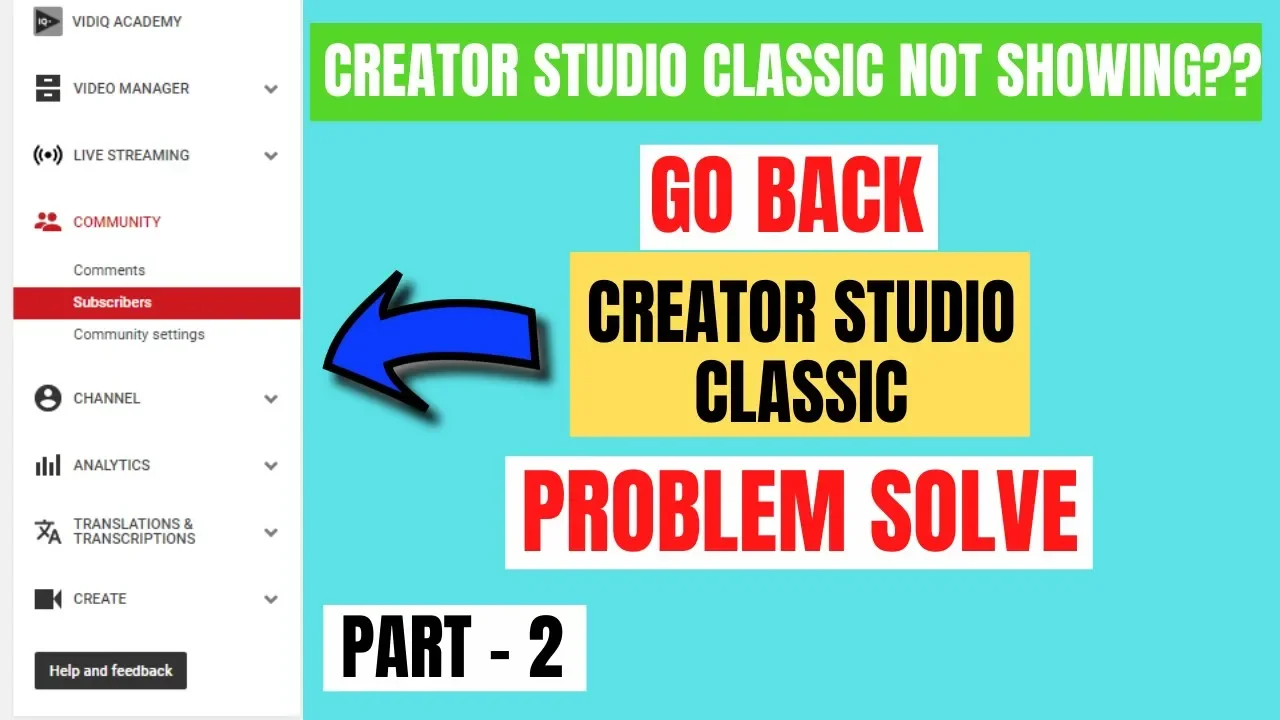 VIDIQ ACADEMY

VIDEO MANAGER

LIVE STREAMING

COMMUNITY

Comments

Subscribers

Community settings

CHANNEL

ANALYTICS

TRANSLATIONS & TRANSCRIPTIONS

CREATE

Help and feedback

CREATOR STUDIO CLASSIC NOT SHOWING??

GO BACK

CREATOR STUDIO CLASSIC

PROBLEM SOLVE

PART - 2